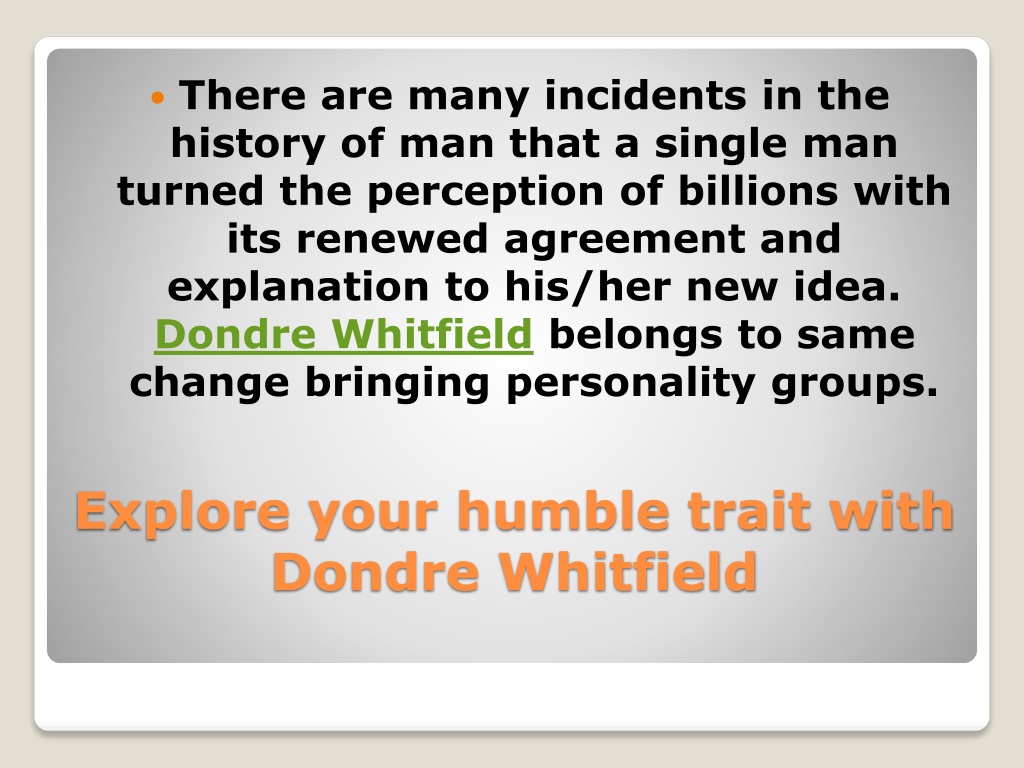 There are many incidents in the history of man that a single man turned the perception of billions with its renewed agreement and explanation to his/her new idea. Dondre Whitfield belongs to same change bringing personality groups.

Explore your humble trait with Dondre Whitfield